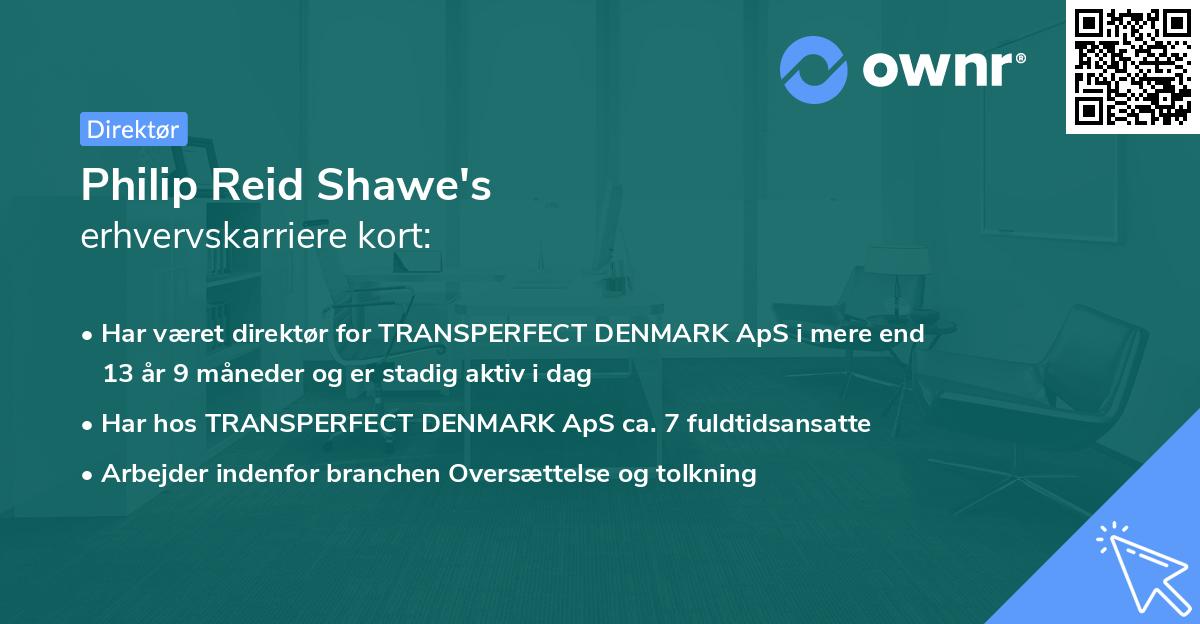 ownr®

Direktør

Philip Reid Shawe's
erhvervskarriere kort:

• Har været direktør for TRANSPERFECT DENMARK ApS i mere end 13 år 9 måneder og er stadig aktiv i dag
• Har hos TRANSPERFECT DENMARK ApS ca. 7 fuldtidsansatte
• Arbejder indenfor branchen Oversættelse og tolkning